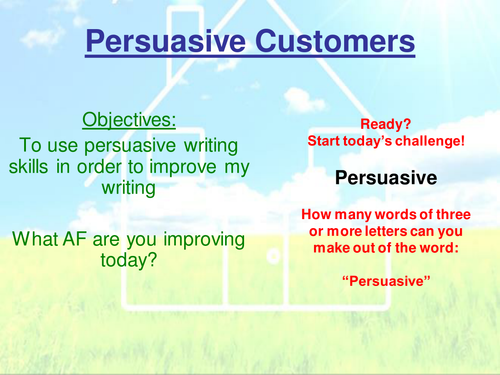 Persuasive Customers

Objectives:

To use persuasive writing skills in order to improve my writing

What AF are you improving today?

Ready?
Start today's challenge!

Persuasive

How many words of three or more letters can you make out of the word:

"Persuasive"